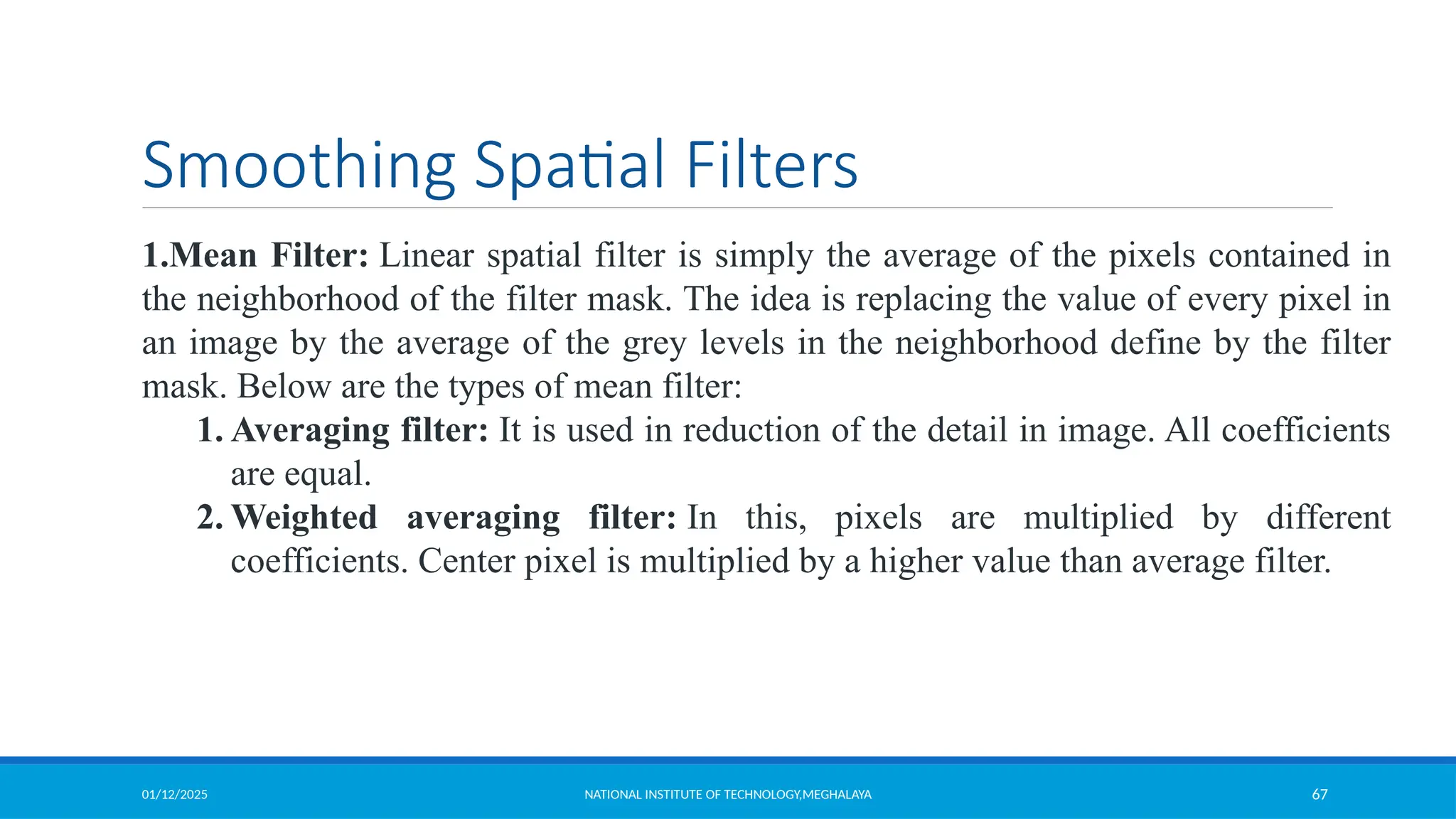 Smoothing Spatial Filters

1.Mean Filter: Linear spatial filter is simply the average of the pixels contained in the neighborhood of the filter mask. The idea is replacing the value of every pixel in an image by the average of the grey levels in the neighborhood define by the filter mask. Below are the types of mean filter:

1. Averaging filter: It is used in reduction of the detail in image. All coefficients are equal.
2. Weighted averaging filter: In this, pixels are multiplied by different coefficients. Center pixel is multiplied by a higher value than average filter.

01/12/2025

NATIONAL INSTITUTE OF TECHNOLOGY,MEGHALAYA

67